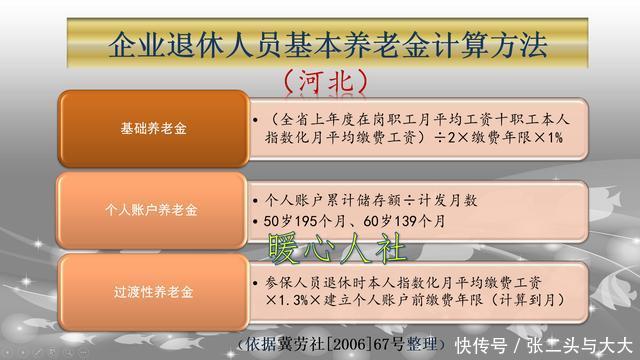 企业退休人员基本养老金计算方法

（河北）

基础养老金

• （全省上年度在岗职工月平均工资十职工本人指数化月平均缴费工资）÷2×缴费年限×1%

个人账户养老金

• 个人账户累计储存额÷计发月数

• 50岁195个月、60岁139个月

暖心人社

过渡性养老金

• 参保人员退休时本人指数化月平均缴费工资×1.3%×建立个人账户前缴费年限（计算到月）

（依据冀劳社[2006]67号整理）

快传号 / 张二头与大大